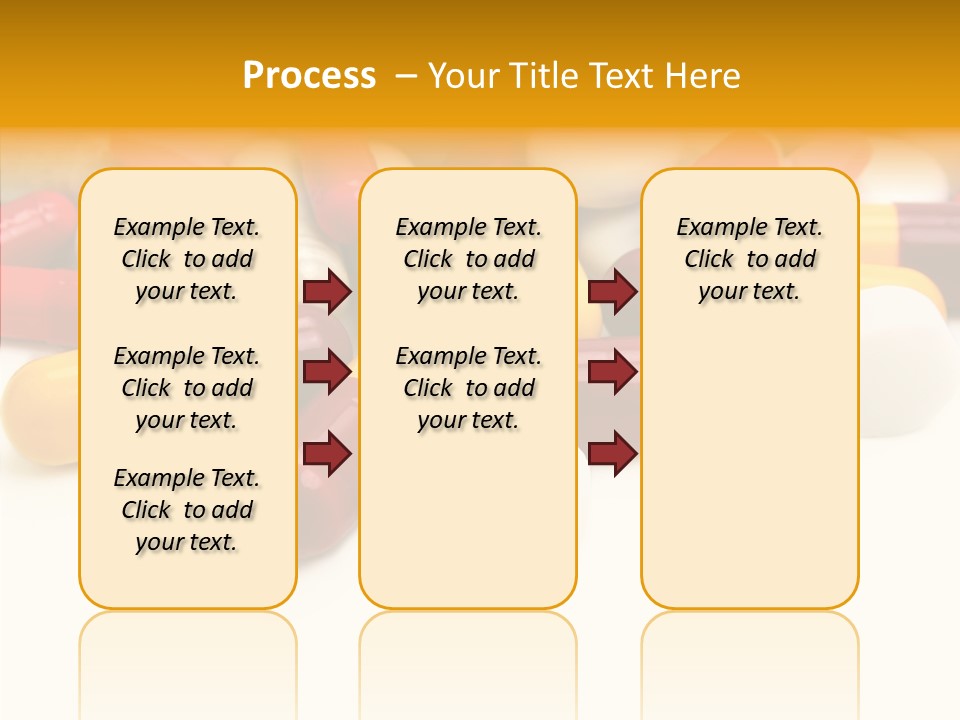 Process – Your Title Text Here

Example Text. Click to add your text.

Example Text. Click to add your text.

Example Text. Click to add your text.

Example Text. Click to add your text.

Example Text. Click to add your text.

Example Text. Click to add your text.